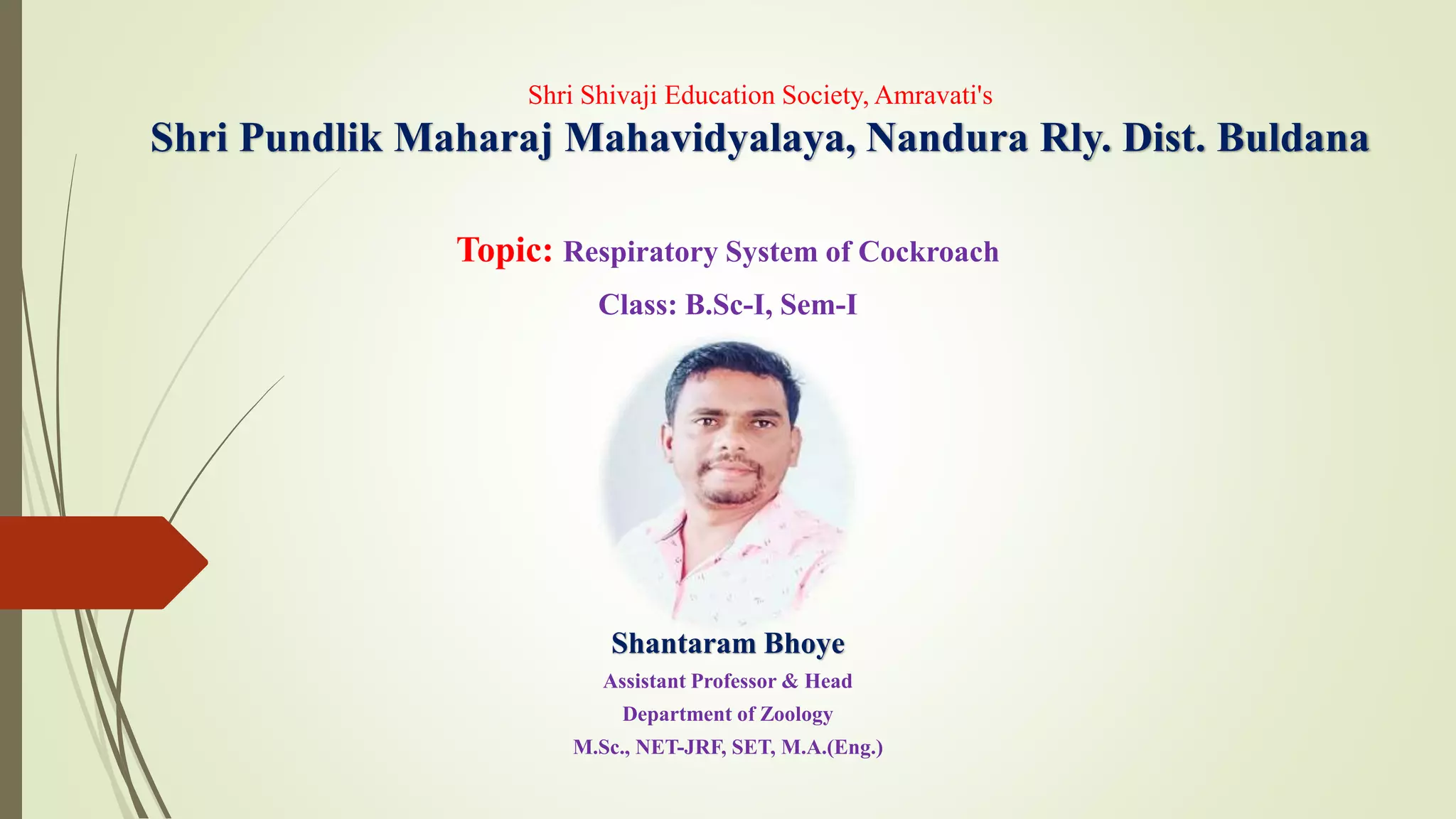 Shri Shivaji Education Society, Amravati's
Shri Pundlik Maharaj Mahavidyalaya, Nandura Rly. Dist. Buldana

Topic: Respiratory System of Cockroach
Class: B.Sc-I, Sem-I

Shantaram Bhoye
Assistant Professor & Head
Department of Zoology
M.Sc., NET-JRF, SET, M.A.(Eng.)